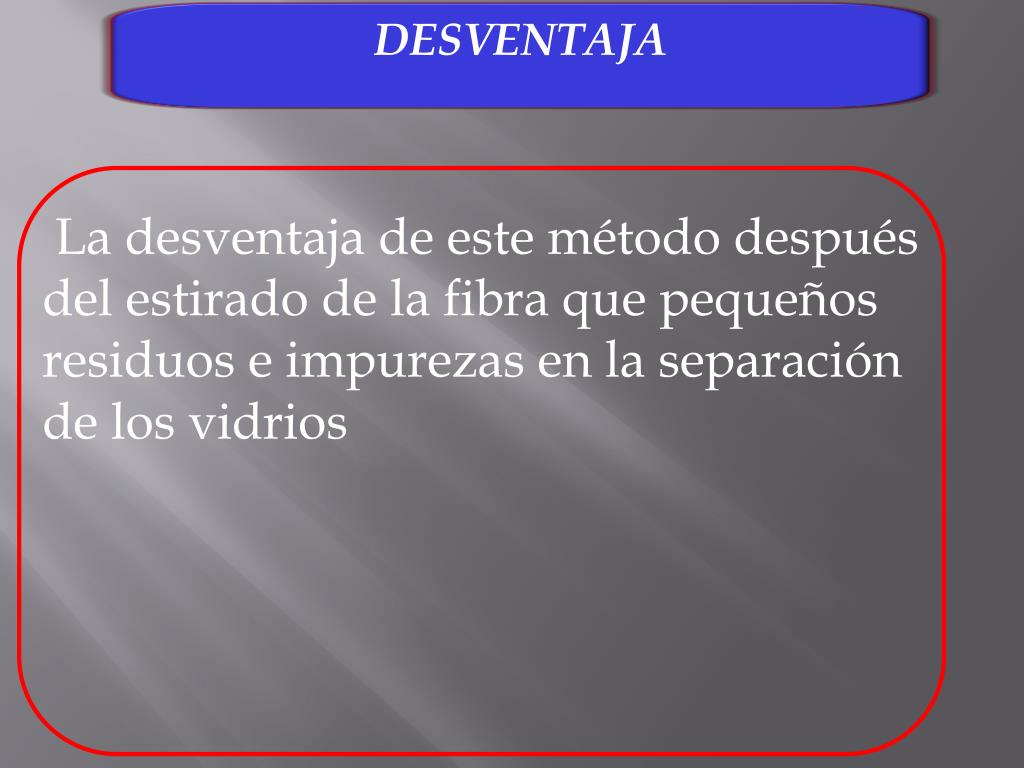 DESVENTAJA

La desventaja de este método después del estirado de la fibra que pequeños residuos e impurezas en la separación de los vidrios